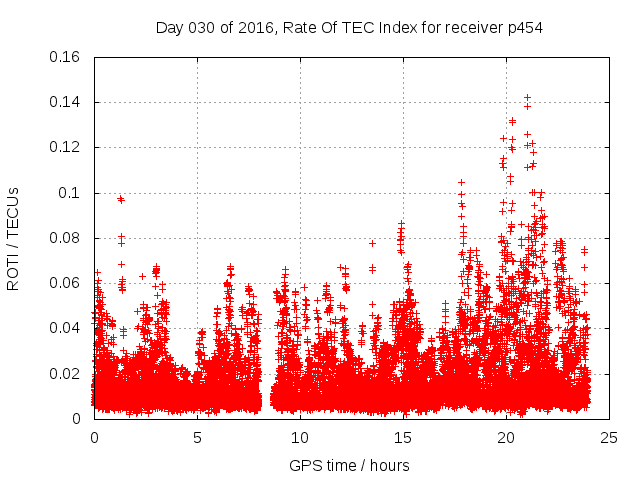 Day 030 of 2016, Rate Of TEC Index for receiver p454

ROTI / TECUs

0.16
0.14
0.12
0.1
0.08
0.06
0.04
0.02
0

0
5
10
15
20
25

GPS time / hours